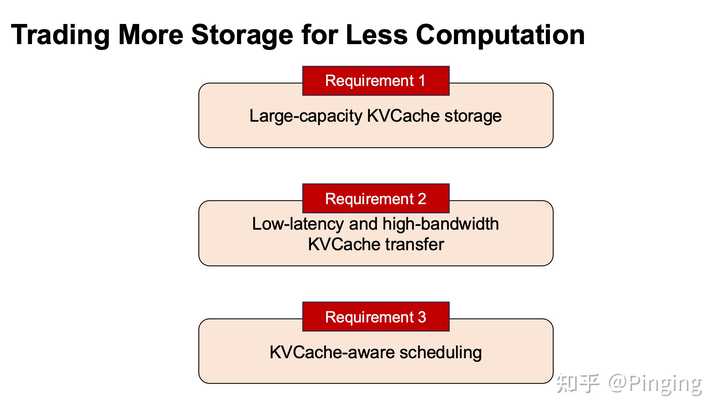 Trading More Storage for Less Computation

Requirement 1

Large-capacity KVCache storage

Requirement 2

Low-latency and high-bandwidth KVCache transfer

Requirement 3

KVCache-aware scheduling

知乎 @Pinging